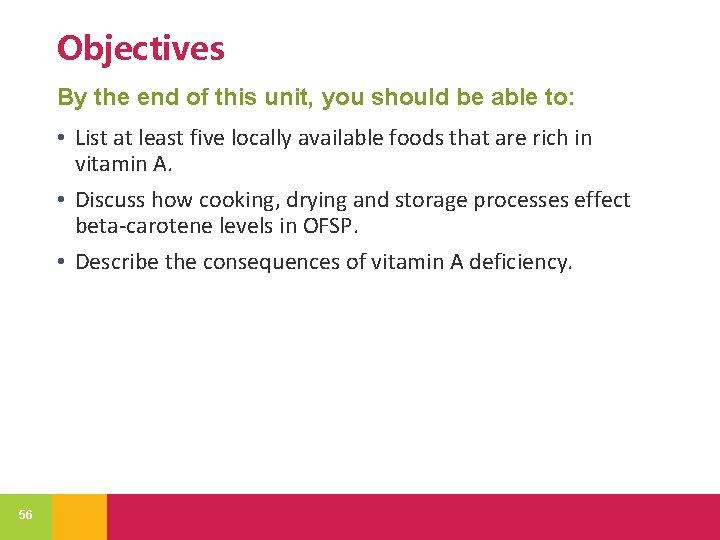 Objectives

By the end of this unit, you should be able to:

• List at least five locally available foods that are rich in vitamin A.

• Discuss how cooking, drying and storage processes effect beta-carotene levels in OFSP.

• Describe the consequences of vitamin A deficiency.

56